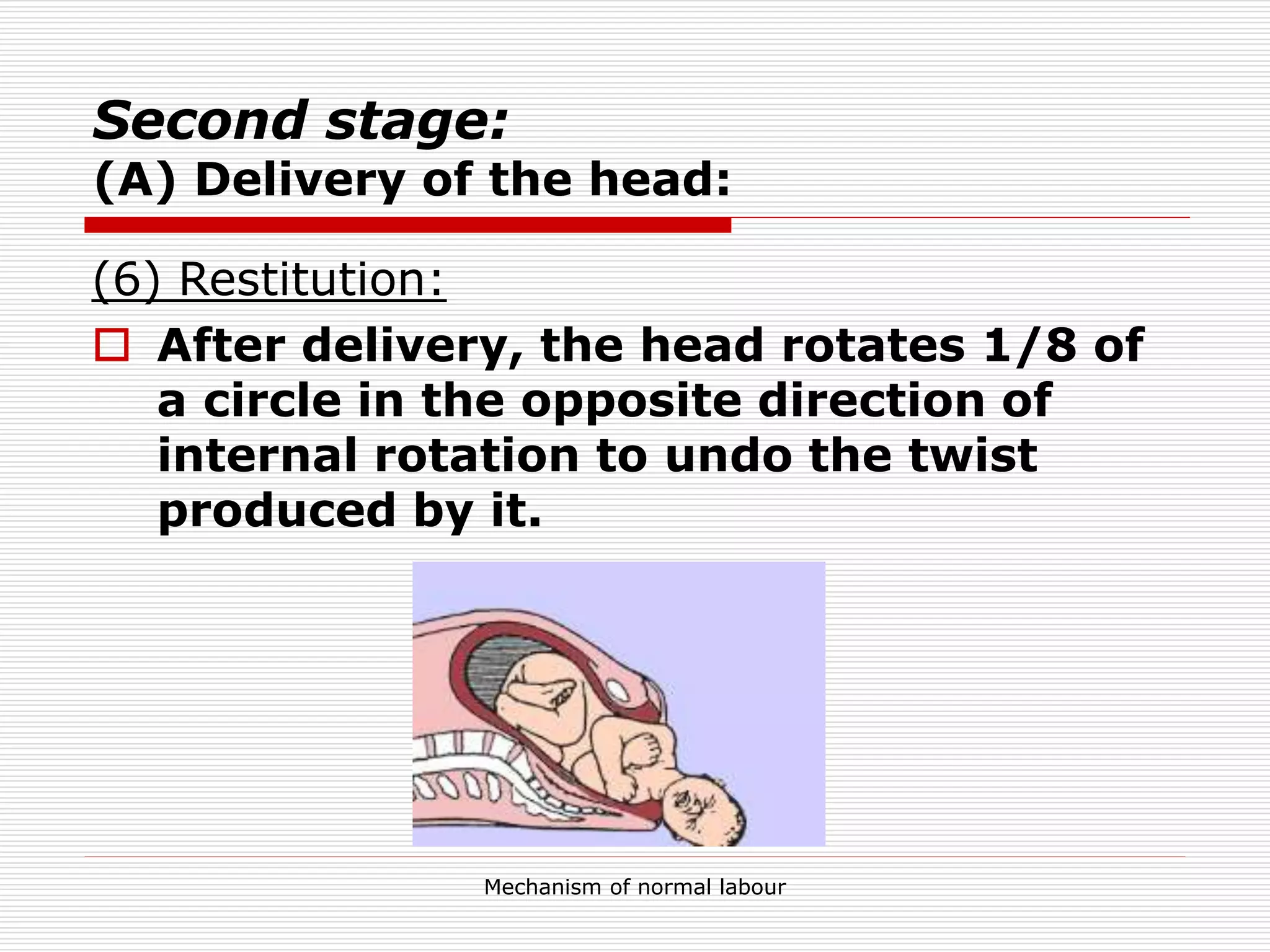 Second stage:
(A) Delivery of the head:

(6) Restitution:

After delivery, the head rotates 1/8 of a circle in the opposite direction of internal rotation to undo the twist produced by it.

Mechanism of normal labour